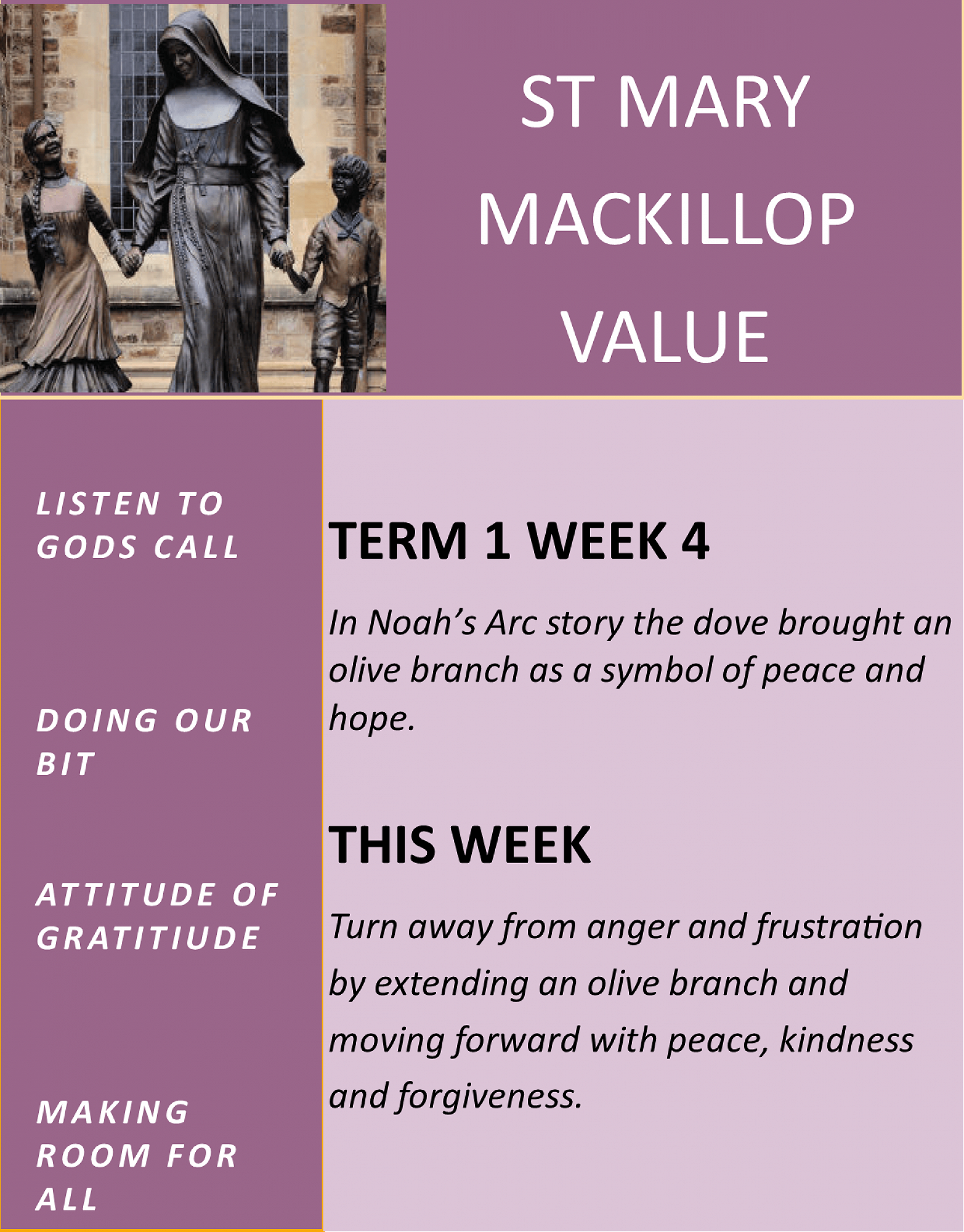 ST MARY MACKILLOP VALUE

LISTEN TO GODS CALL

DOING OUR BIT

ATTITUDE OF GRATITIUDE

MAKING ROOM FOR ALL

TERM 1 WEEK 4

In Noah's Arc story the dove brought an olive branch as a symbol of peace and hope.

THIS WEEK

Turn away from anger and frustration by extending an olive branch and moving forward with peace, kindness and forgiveness.